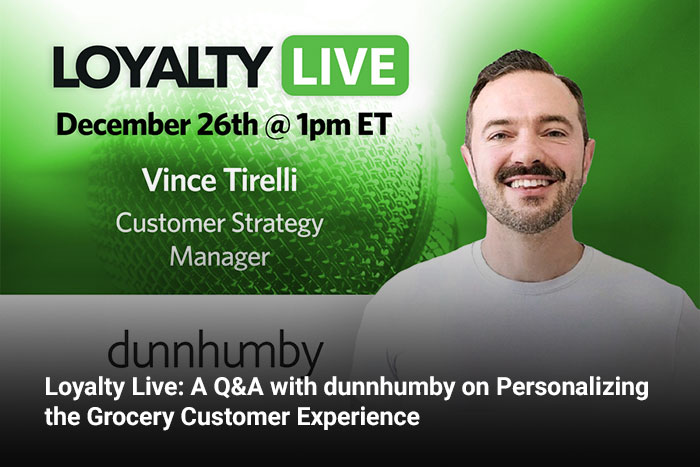 LOYALTY LIVE

December 26th @ 1pm ET

Vince Tirelli

Customer Strategy Manager

dunnhumby

Loyalty Live: A Q&A with dunnhumby on Personalizing the Grocery Customer Experience